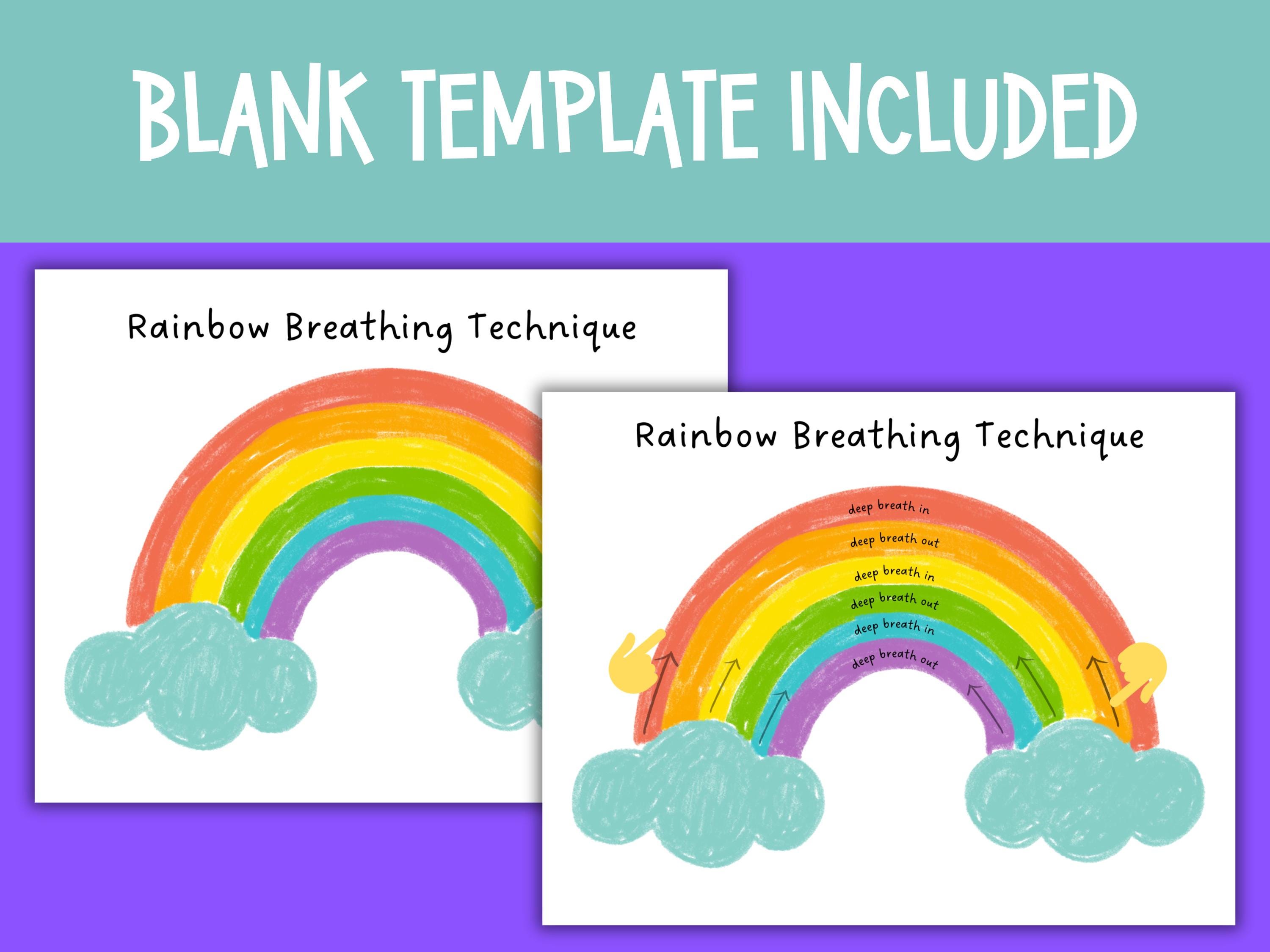 BLANK TEMPLATE INCLUDED

Rainbow Breathing Technique

Rainbow Breathing Technique

deep breath in

deep breath out

deep breath in

deep breath out

deep breath in

deep breath out